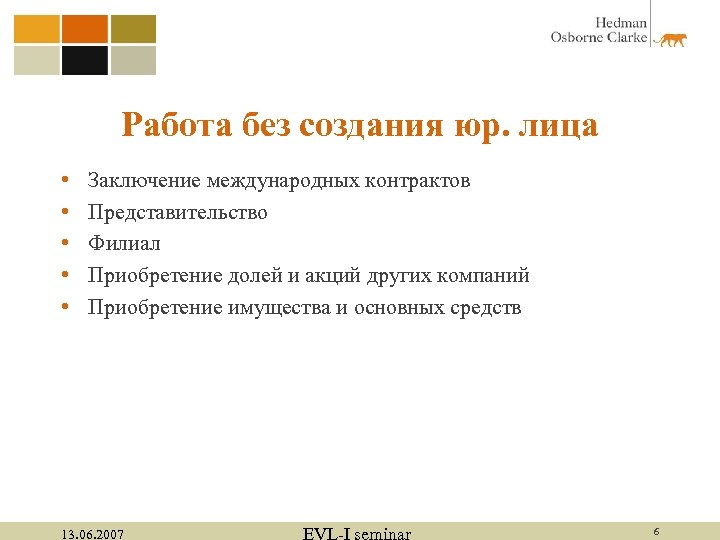 Hedman
Osborne Clarke

Работа без создания юр. лица

• Заключение международных контрактов
• Представительство
• Филиал
• Приобретение долей и акций других компаний
• Приобретение имущества и основных средств

13.06.2007
EVL-I seminar
6